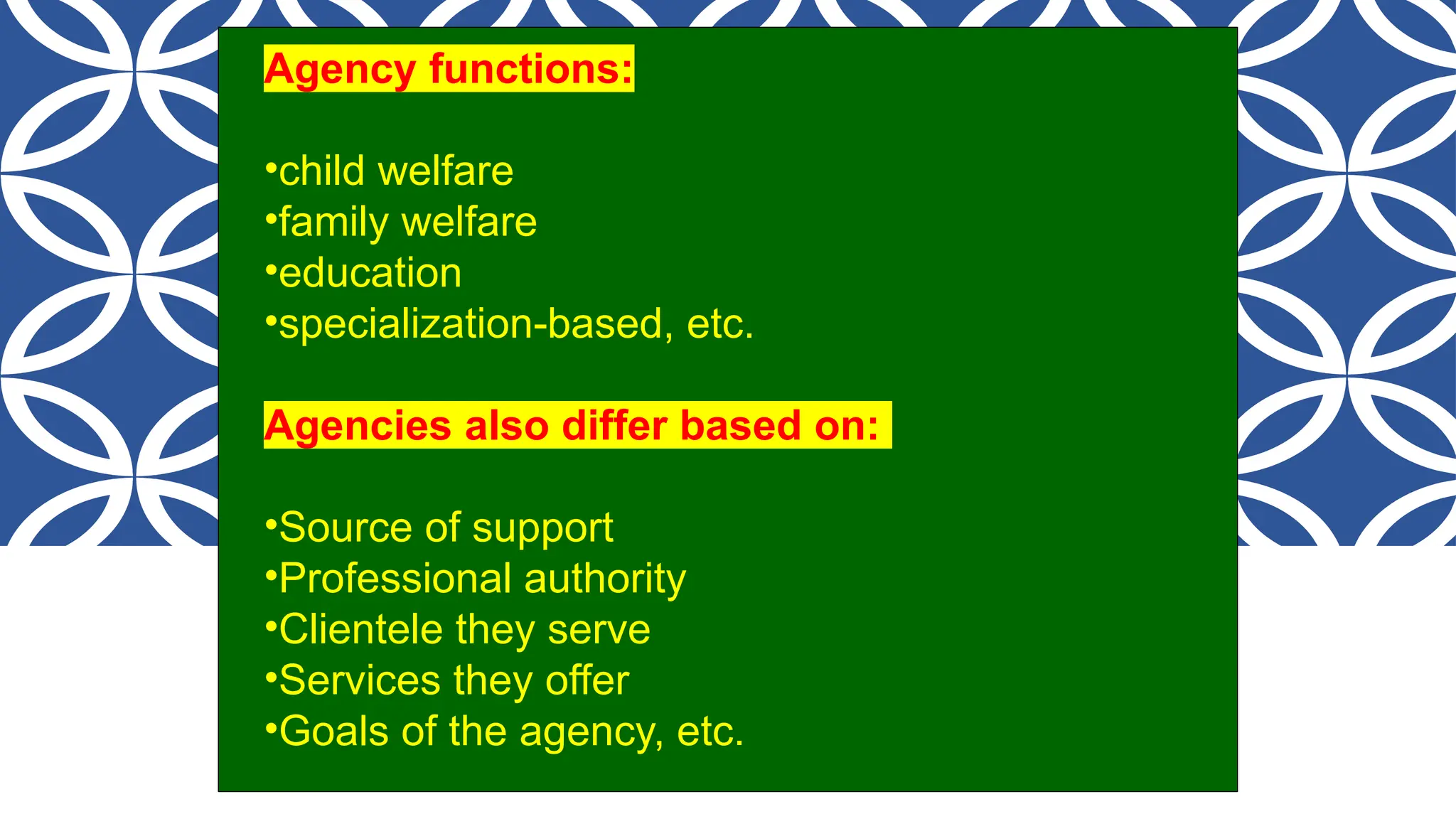 Agency functions:

•child welfare
•family welfare
•education
•specialization-based, etc.

Agencies also differ based on:

•Source of support
•Professional authority
•Clientele they serve
•Services they offer
•Goals of the agency, etc.